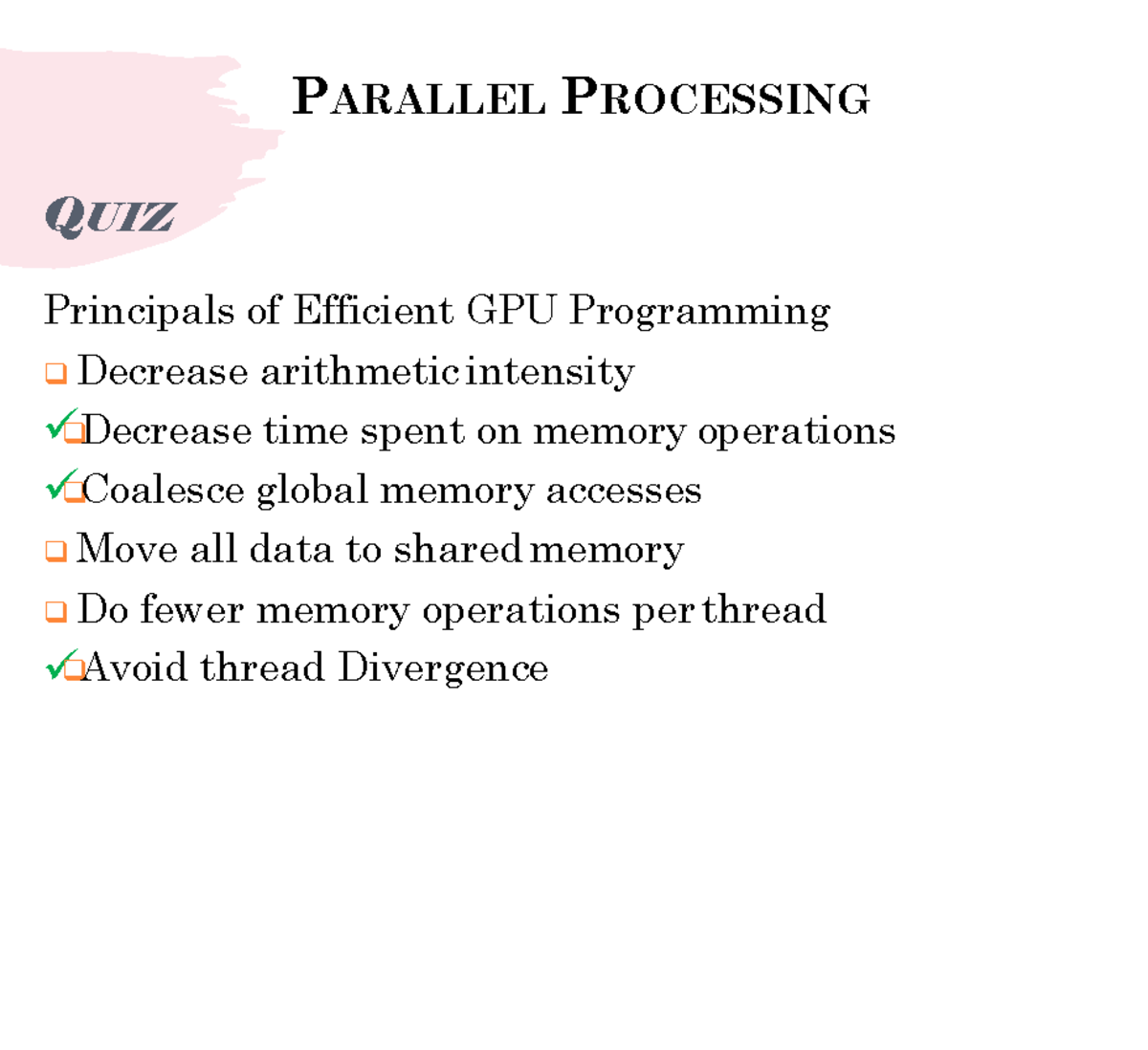 PARALLEL PROCESSING

QUIZ

Principals of Efficient GPU Programming

❑ Decrease arithmetic intensity

✓❑ Decrease time spent on memory operations

✓❑ Coalesce global memory accesses

❑ Move all data to shared memory

❑ Do fewer memory operations per thread

✓❑ Avoid thread Divergence